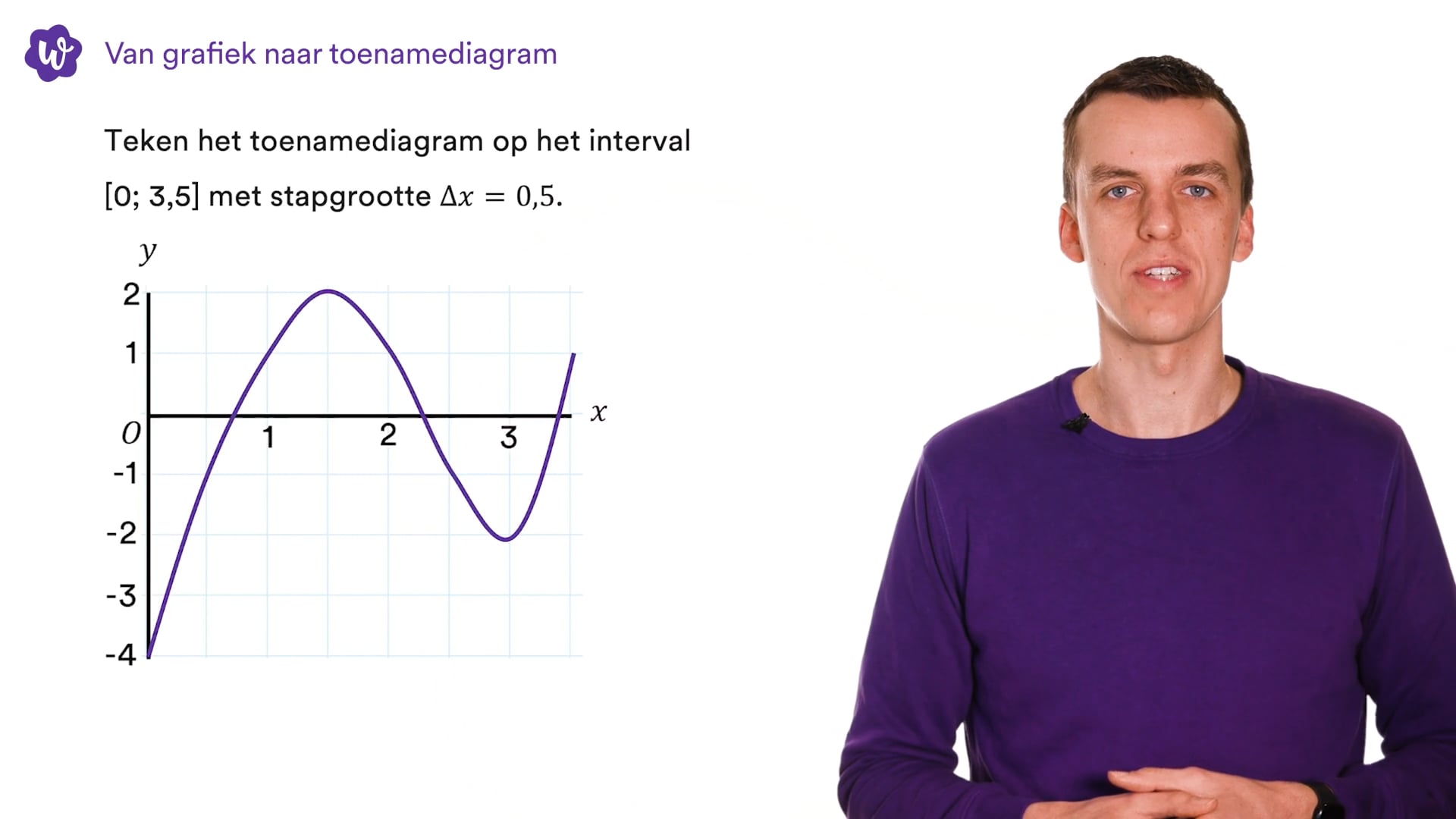 Van grafiek naar toenamediagram

Teken het toenamediagram op het interval [0; 3,5] met stapgrootte $\Delta x = 0{,}5$.

$y$
2
1
$O$
-1
-2
-3
-4
1
2
3
$x$